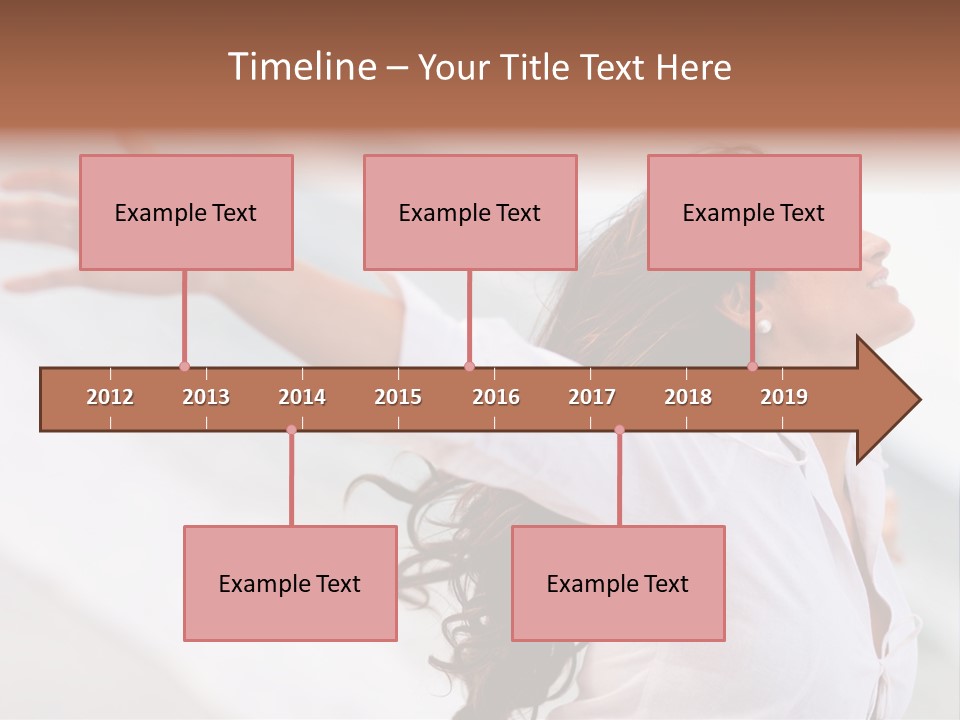 Timeline – Your Title Text Here

Example Text

Example Text

Example Text

2012 2013 2014 2015 2016 2017 2018 2019

Example Text

Example Text